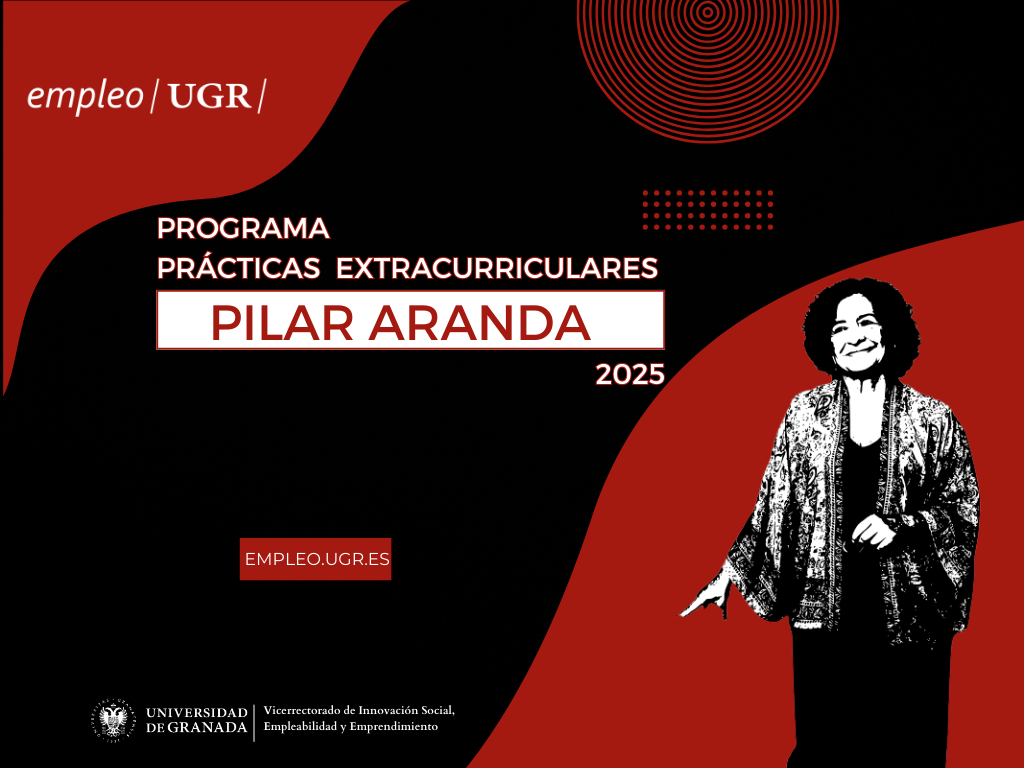 empleo | UGR |

PROGRAMA
PRÁCTICAS EXTRACURRICULARES
PILAR ARANDA
2025

EMPLEO.UGR.ES

UNIVERSIDAD DE GRANADA | Vicerrectorado de Innovación Social, Empleabilidad y Emprendimiento